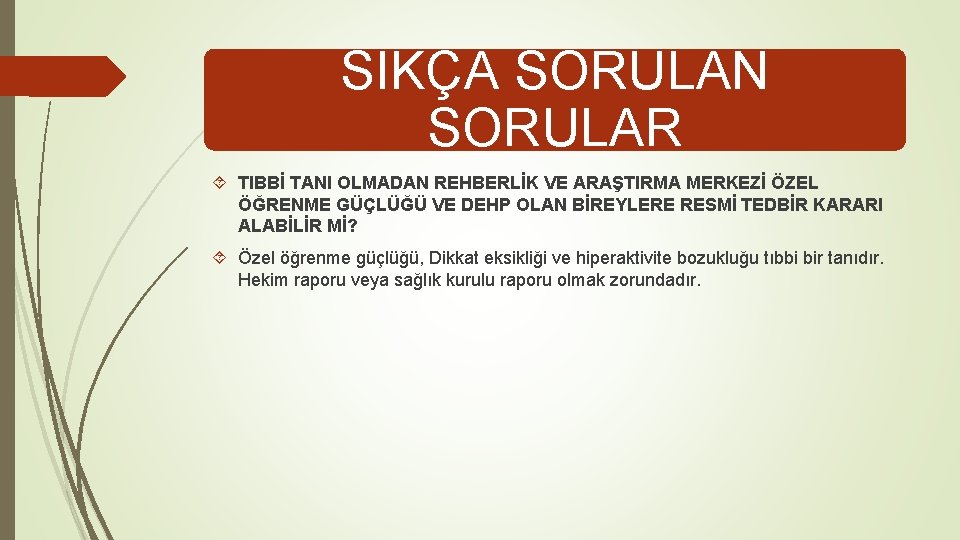 SIKÇA SORULAN SORULAR

TIBBİ TANI OLMADAN REHBERLİK VE ARAŞTIRMA MERKEZİ ÖZEL ÖĞRENME GÜÇLÜĞÜ VE DEHP OLAN BİREYLERE RESMİ TEDBİR KARARI ALABİLİR Mİ?

Özel öğrenme güçlüğü, Dikkat eksikliği ve hiperaktivite bozukluğu tıbbi bir tanıdır. Hekim raporu veya sağlık kurulu raporu olmak zorundadır.